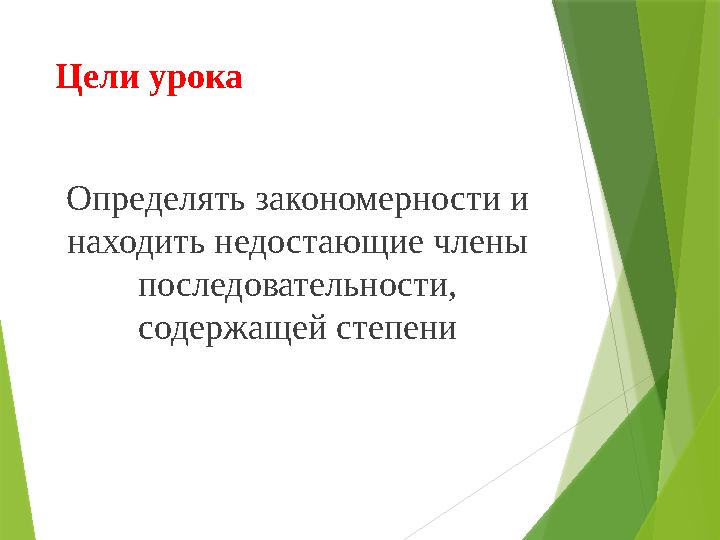 Цели урока

Определять закономерности и находить недостающие члены последовательности, содержащей степени